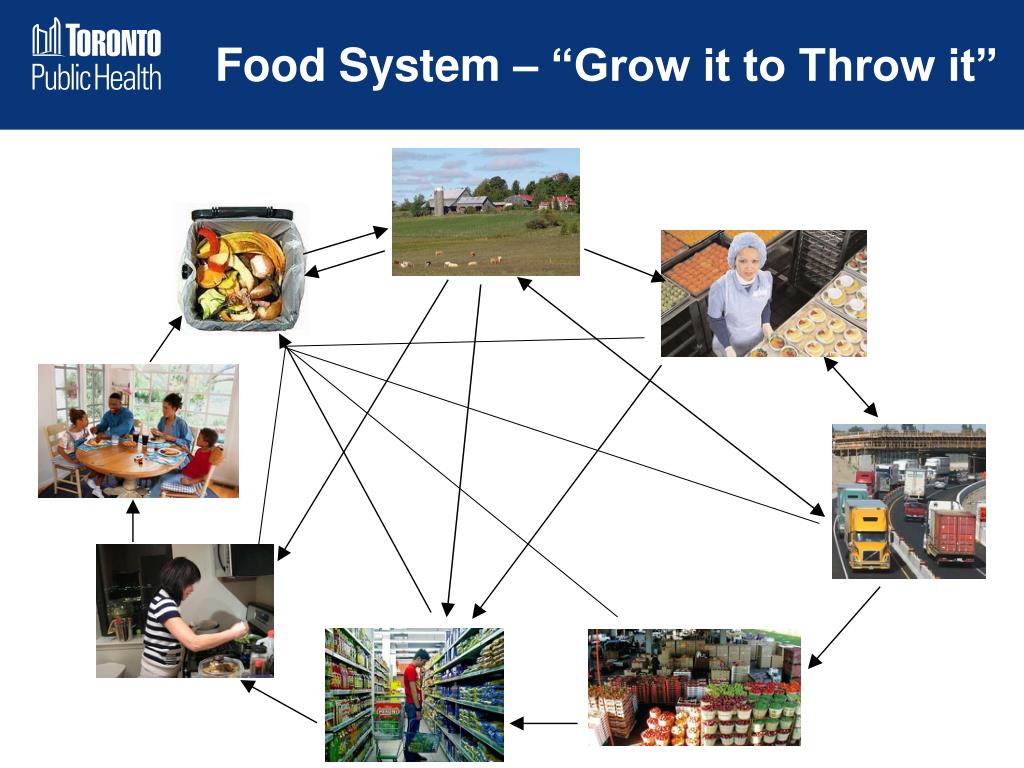 TORONTO Public Health

Food System – “Grow it to Throw it”